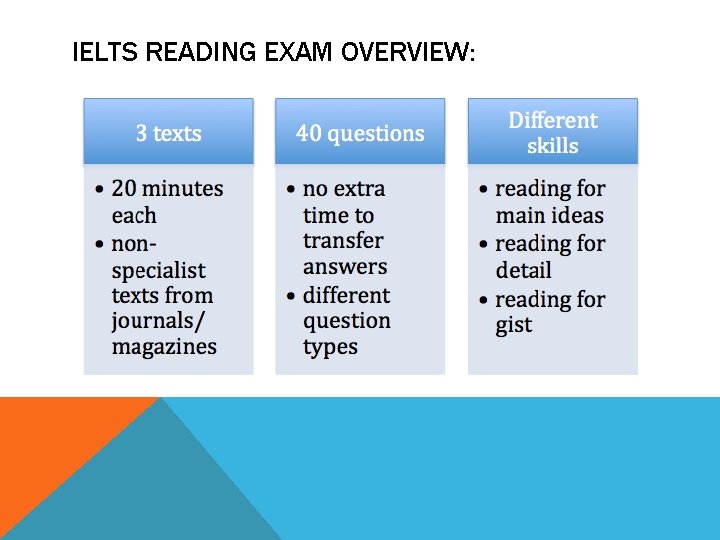 IELTS READING EXAM OVERVIEW:

3 texts

• 20 minutes each
• non-specialist texts from journals/ magazines

40 questions

• no extra time to transfer answers
• different question types

Different skills

• reading for main ideas
• reading for detail
• reading for gist